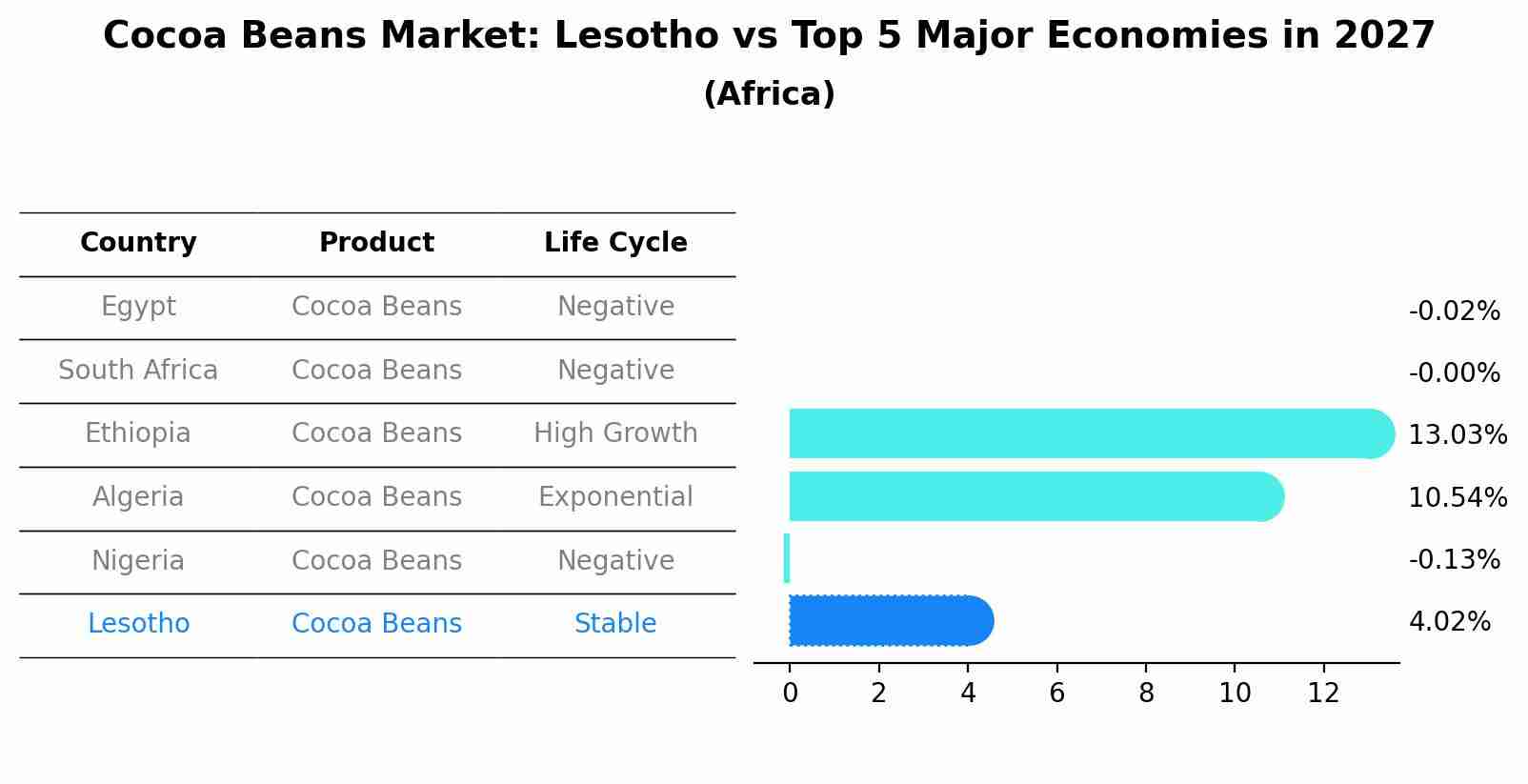 Cocoa Beans Market: Lesotho vs Top 5 Major Economies in 2027
(Africa)

| Country | Product | Life Cycle |
|---|---|---|
| Egypt | Cocoa Beans | Negative |
| South Africa | Cocoa Beans | Negative |
| Ethiopia | Cocoa Beans | High Growth |
| Algeria | Cocoa Beans | Exponential |
| Nigeria | Cocoa Beans | Negative |
| Lesotho | Cocoa Beans | Stable |

-0.02%
-0.00%
13.03%
10.54%
-0.13%
4.02%

0 2 4 6 8 10 12